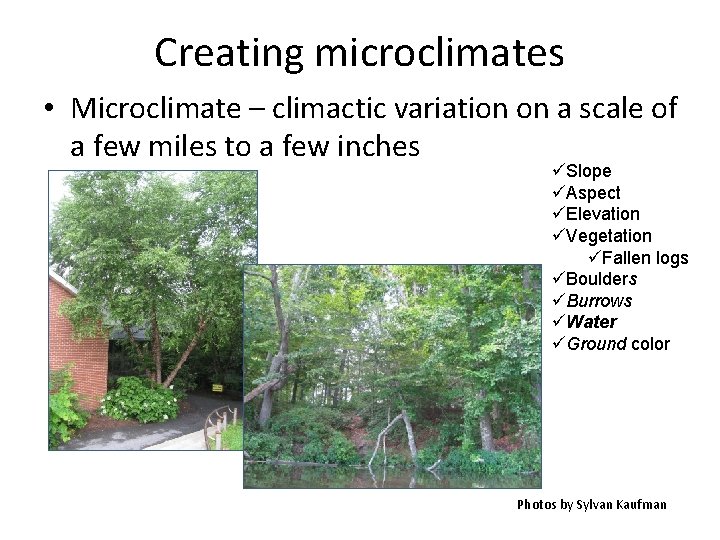 Creating microclimates

• Microclimate – climactic variation on a scale of a few miles to a few inches

✓Slope
✓Aspect
✓Elevation
✓Vegetation
✓Fallen logs
✓Boulders
✓Burrows
✓Water
✓Ground color

Photos by Sylvan Kaufman